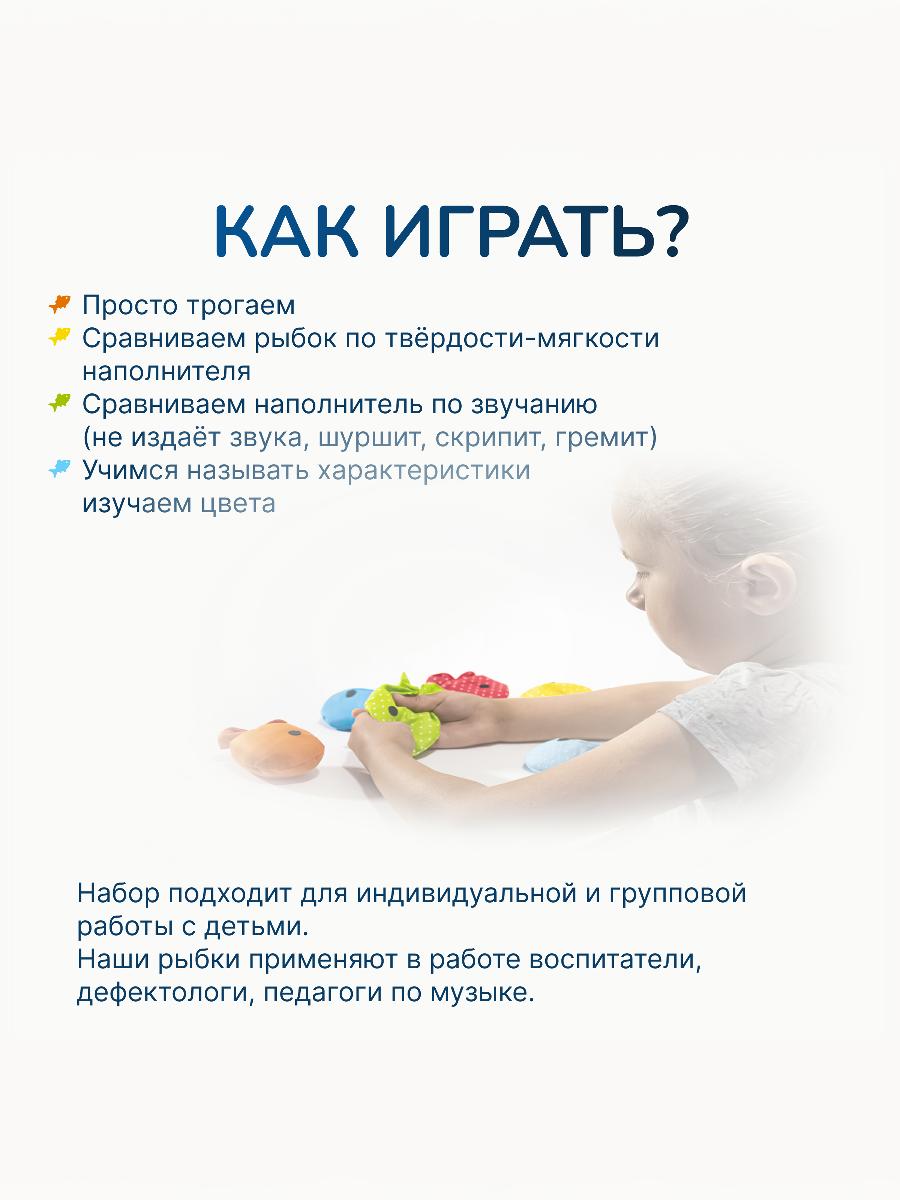 КАК ИГРАТЬ?

Просто трогаем
Сравниваем рыбок по твёрдости-мягкости наполнителя
Сравниваем наполнитель по звучанию (не издаёт звука, шуршит, скрипит, гремит)
Учимся называть характеристики изучаем цвета

Набор подходит для индивидуальной и групповой работы с детьми.
Наши рыбки применяют в работе воспитатели, дефектологи, педагоги по музыке.